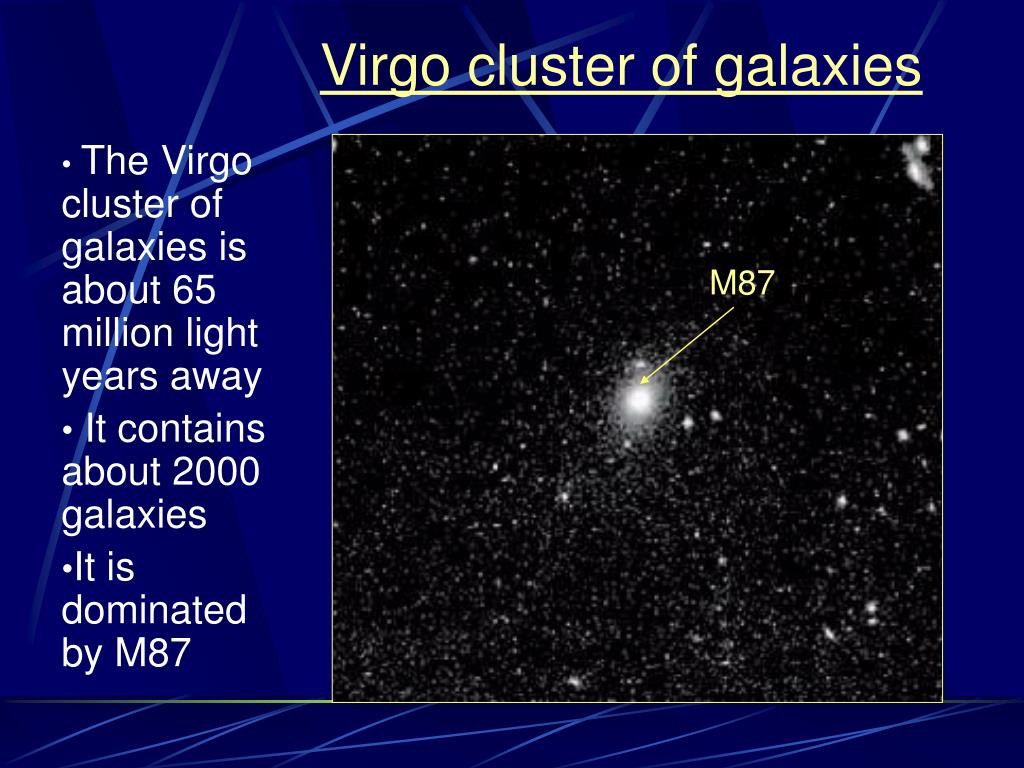 Virgo cluster of galaxies

• The Virgo cluster of galaxies is about 65 million light years away

• It contains about 2000 galaxies

•It is dominated by M87

M87